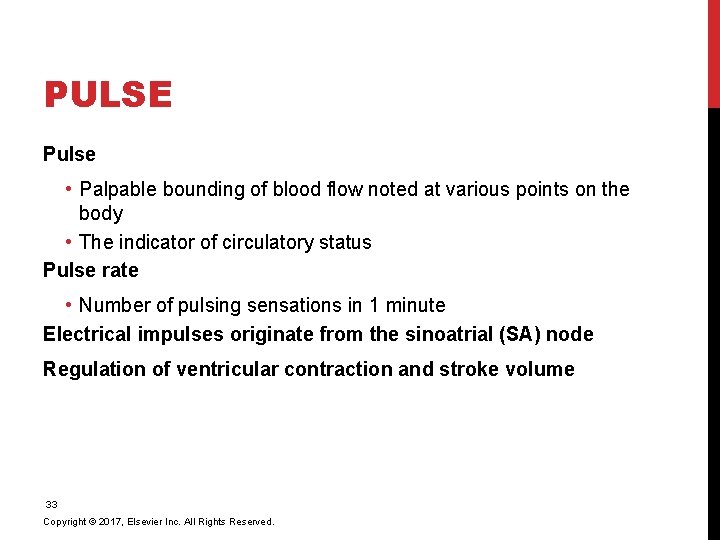 PULSE

Pulse

• Palpable bounding of blood flow noted at various points on the body

• The indicator of circulatory status

Pulse rate

• Number of pulsing sensations in 1 minute

Electrical impulses originate from the sinoatrial (SA) node

Regulation of ventricular contraction and stroke volume

33

Copyright © 2017, Elsevier Inc. All Rights Reserved.